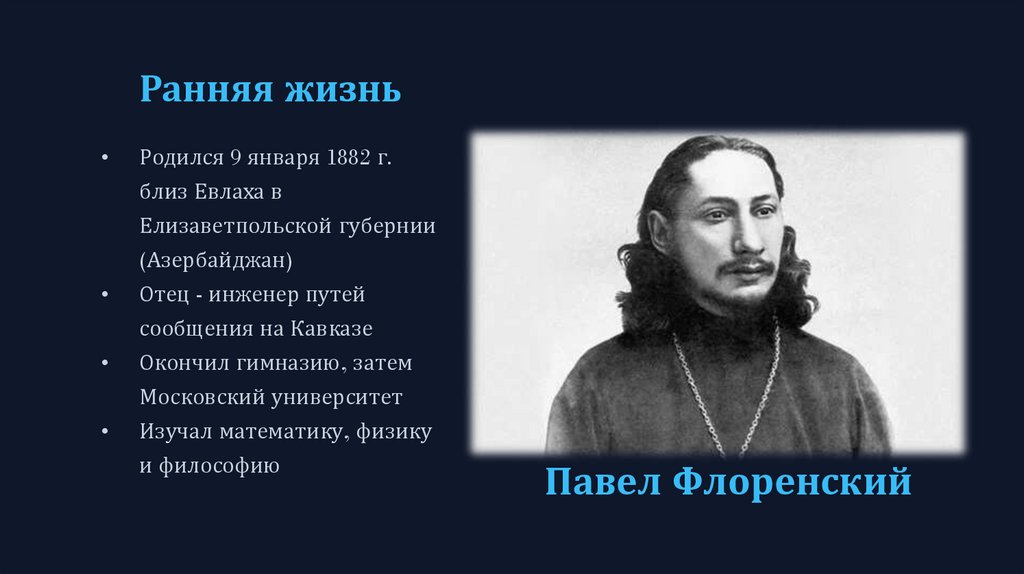 Ранняя жизнь

• Родился 9 января 1882 г. близ Евлаха в Елизаветпольской губернии (Азербайджан)
• Отец - инженер путей сообщения на Кавказе
• Окончил гимназию, затем Московский университет
• Изучал математику, физику и философию

Павел Флоренский